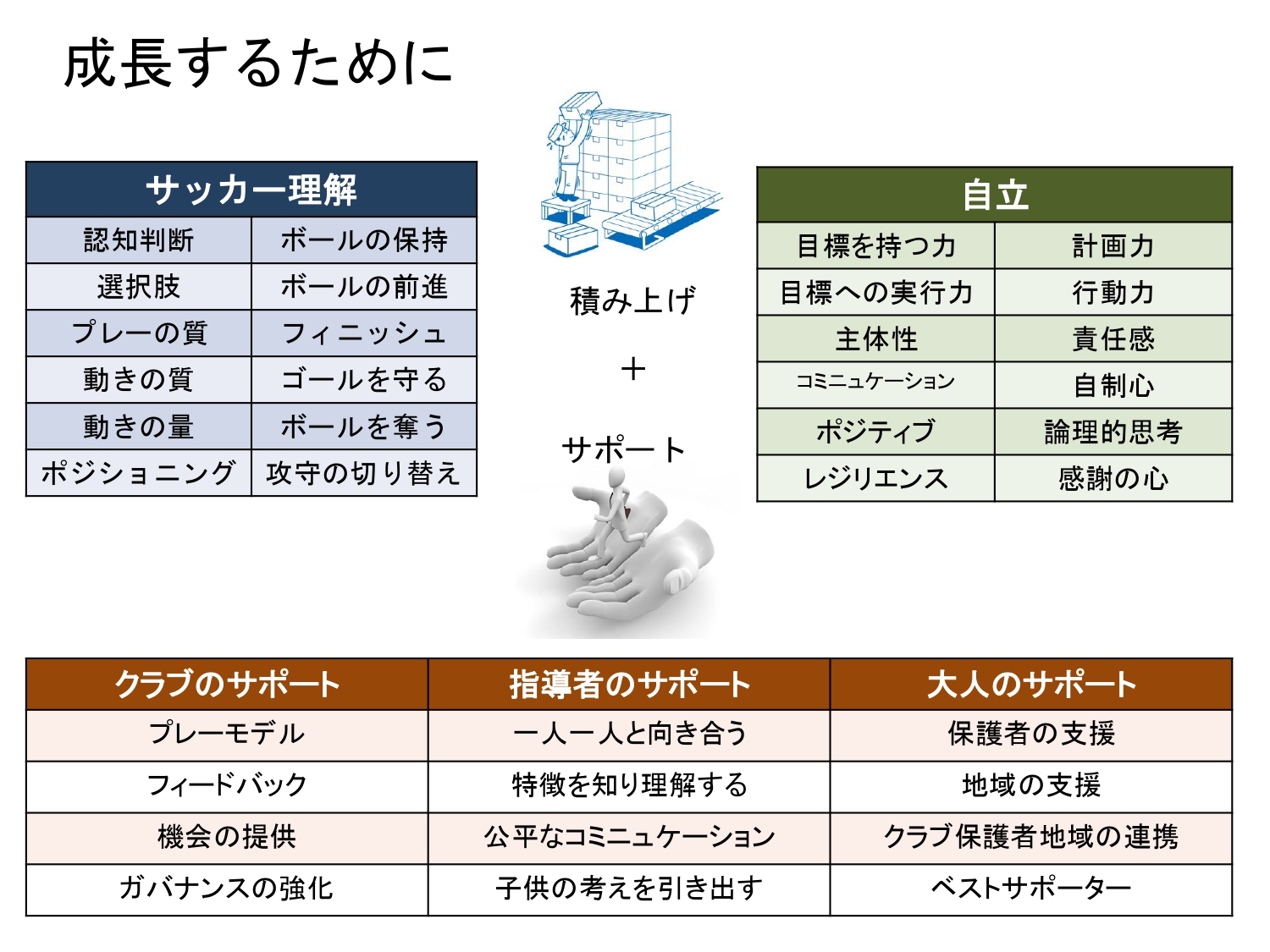 成長するために

| サッカー理解 | |
|---|---|
| 認知判断 | ボールの保持 |
| 選択肢 | ボールの前進 |
| プレーの質 | フィニッシュ |
| 動きの質 | ゴールを守る |
| 動きの量 | ボールを奪う |
| ポジショニング | 攻守の切り替え |

積み上げ

＋

サポート

| 自立 | |
|---|---|
| 目標を持つ力 | 計画力 |
| 目標への実行力 | 行動力 |
| 主体性 | 責任感 |
| コミニュケーション | 自制心 |
| ポジティブ | 論理的思考 |
| レジリエンス | 感謝の心 |

| クラブのサポート | 指導者のサポート | 大人のサポート |
|---|---|---|
| プレーモデル | 一人一人と向き合う | 保護者の支援 |
| フィードバック | 特徴を知り理解する | 地域の支援 |
| 機会の提供 | 公平なコミニュケーション | クラブ保護者地域の連携 |
| ガバナンスの強化 | 子供の考えを引き出す | ベストサポーター |